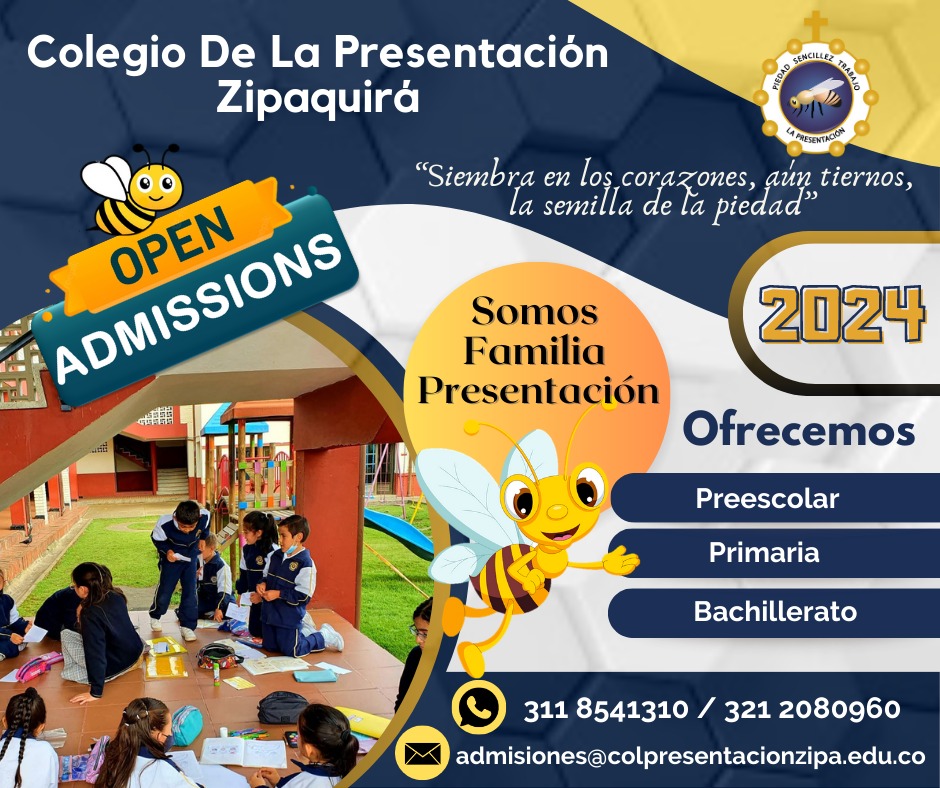 Colegio De La Presentación
Zipaquirá

PIEDAD SENCILLEZ TRABAJO
LA PRESENTACIÓN

"Siembra en los corazones, aún tiernos, la semilla de la piedad"

OPEN
ADMISSIONS

Somos
Familia
Presentación

2024

Ofrecemos

Preescolar

Primaria

Bachillerato

311 8541310 / 321 2080960

admisiones@colpresentacionzipa.edu.co